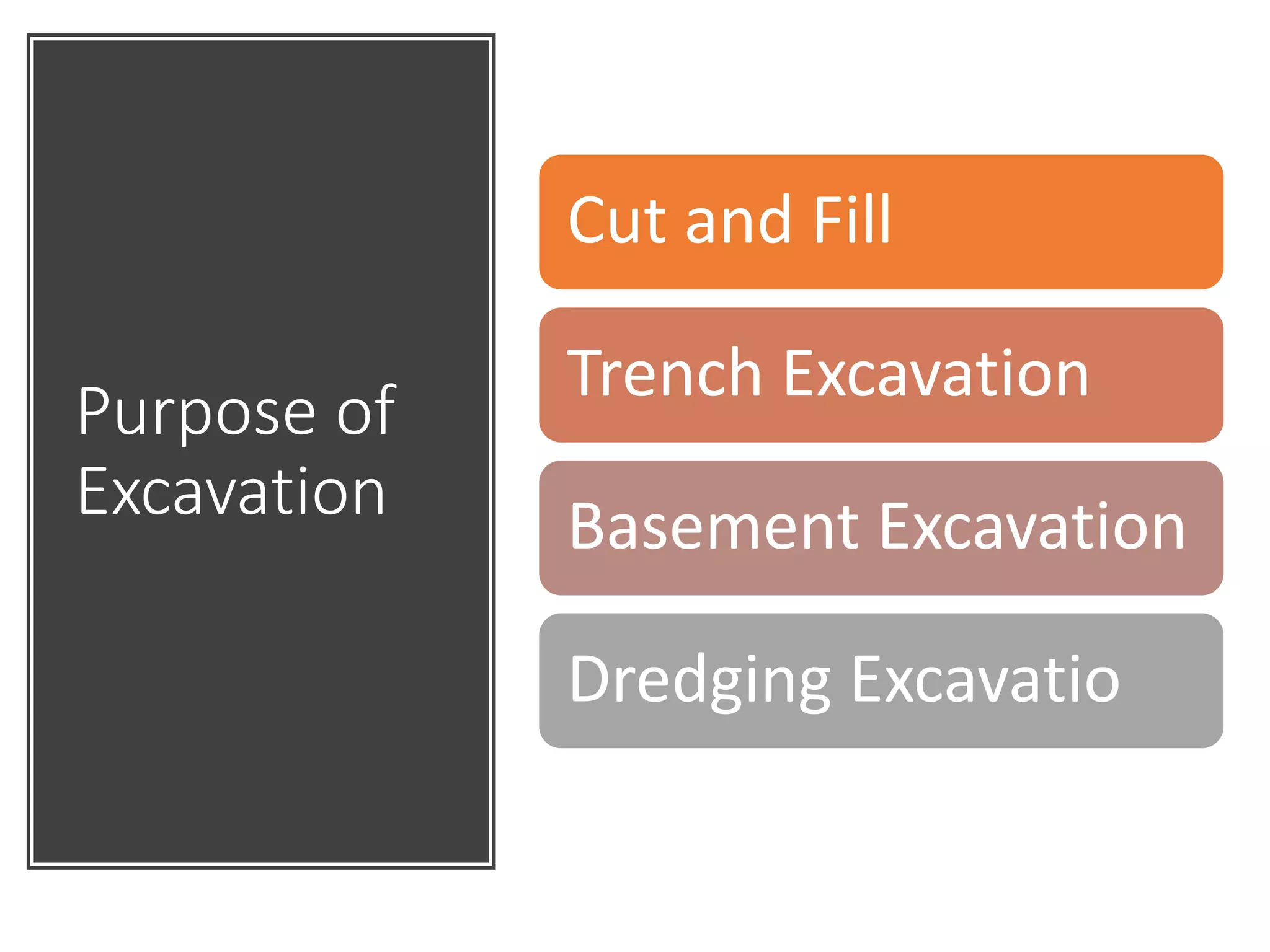 Purpose of Excavation

Cut and Fill

Trench Excavation

Basement Excavation

Dredging Excavatio